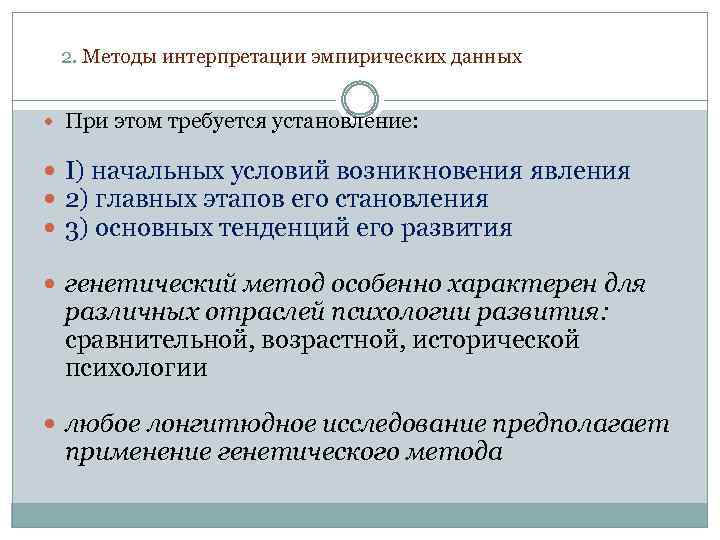 2. Методы интерпретации эмпирических данных

При этом требуется установление:

I) начальных условий возникновения явления
2) главных этапов его становления
3) основных тенденций его развития

генетический метод особенно характерен для различных отраслей психологии развития: сравнительной, возрастной, исторической психологии

любое лонгитюдное исследование предполагает применение генетического метода